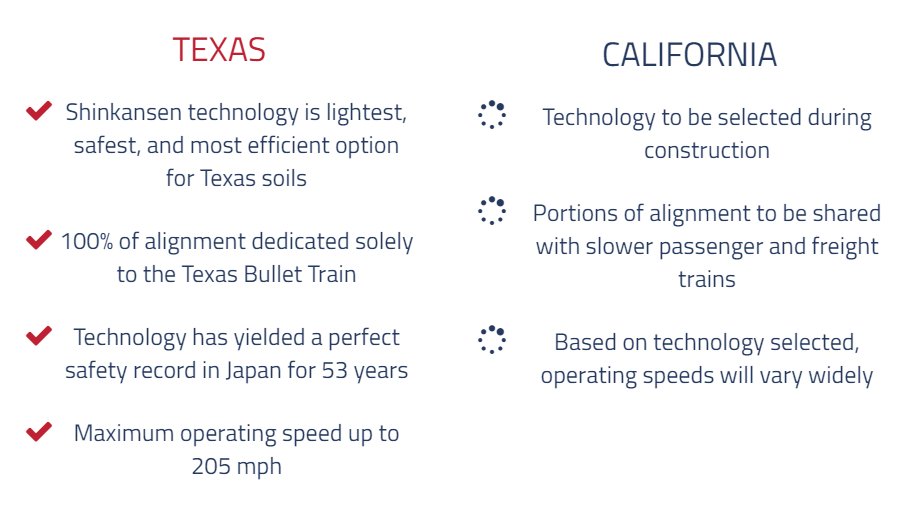 TEXAS

Shinkansen technology is lightest, safest, and most efficient option for Texas soils

100% of alignment dedicated solely to the Texas Bullet Train

Technology has yielded a perfect safety record in Japan for 53 years

Maximum operating speed up to 205 mph

CALIFORNIA

Technology to be selected during construction

Portions of alignment to be shared with slower passenger and freight trains

Based on technology selected, operating speeds will vary widely